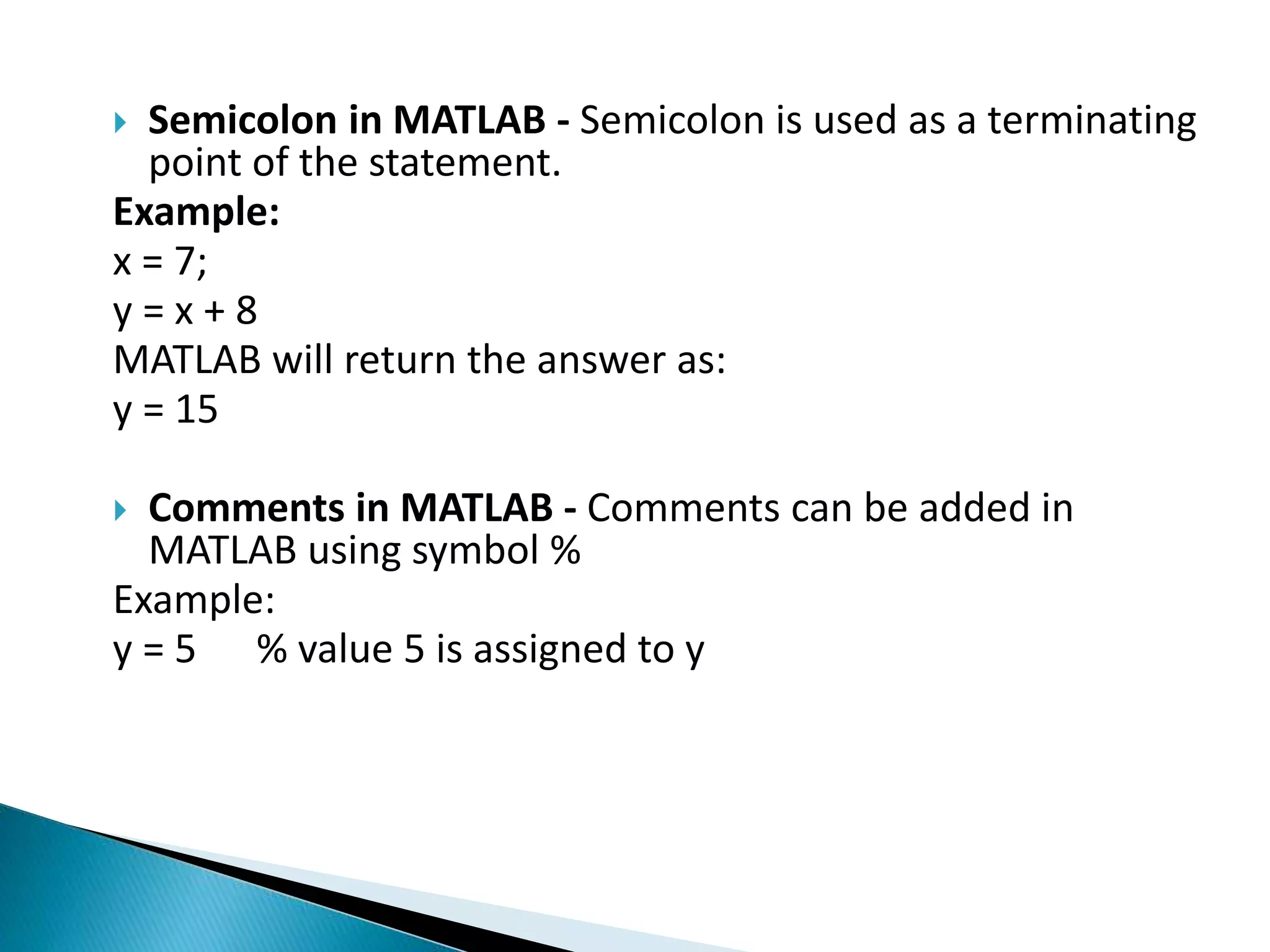 Semicolon in MATLAB - Semicolon is used as a terminating point of the statement.
Example:
x = 7;
y = x + 8
MATLAB will return the answer as:
y = 15

Comments in MATLAB - Comments can be added in MATLAB using symbol %
Example:
y = 5 % value 5 is assigned to y